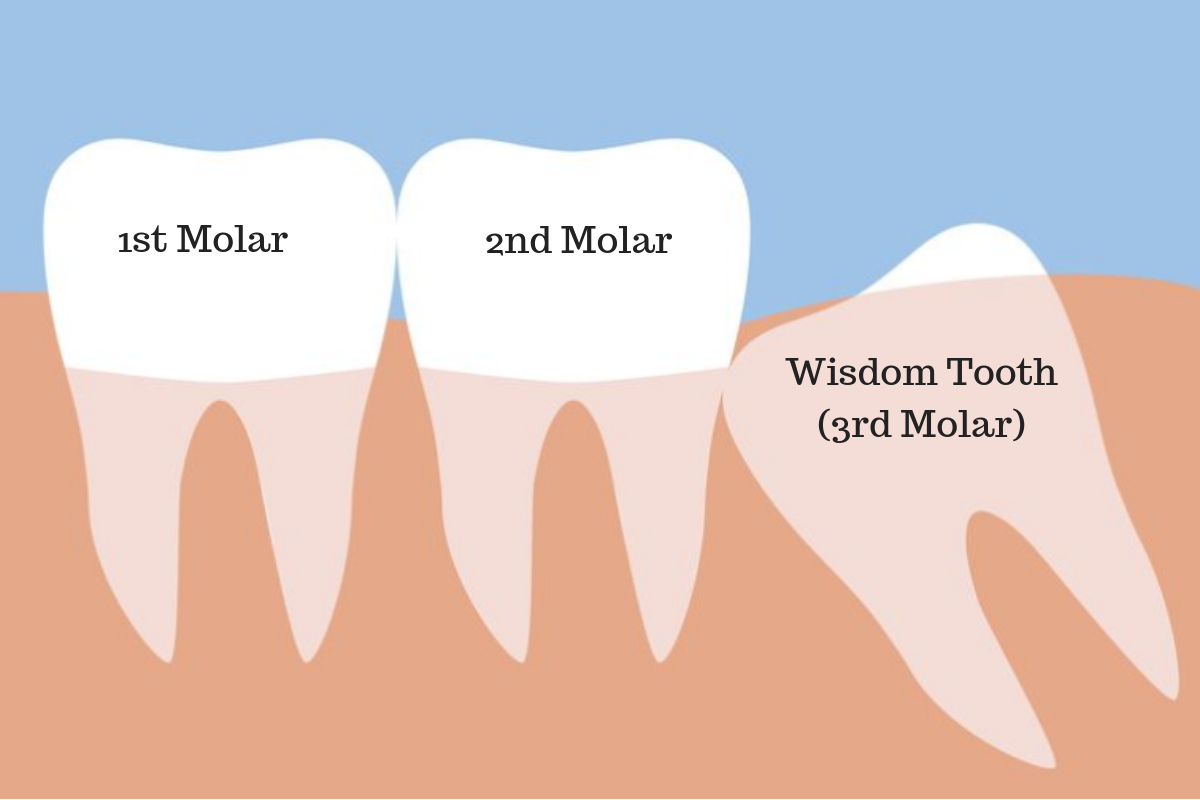 1st Molar

2nd Molar

Wisdom Tooth
(3rd Molar)